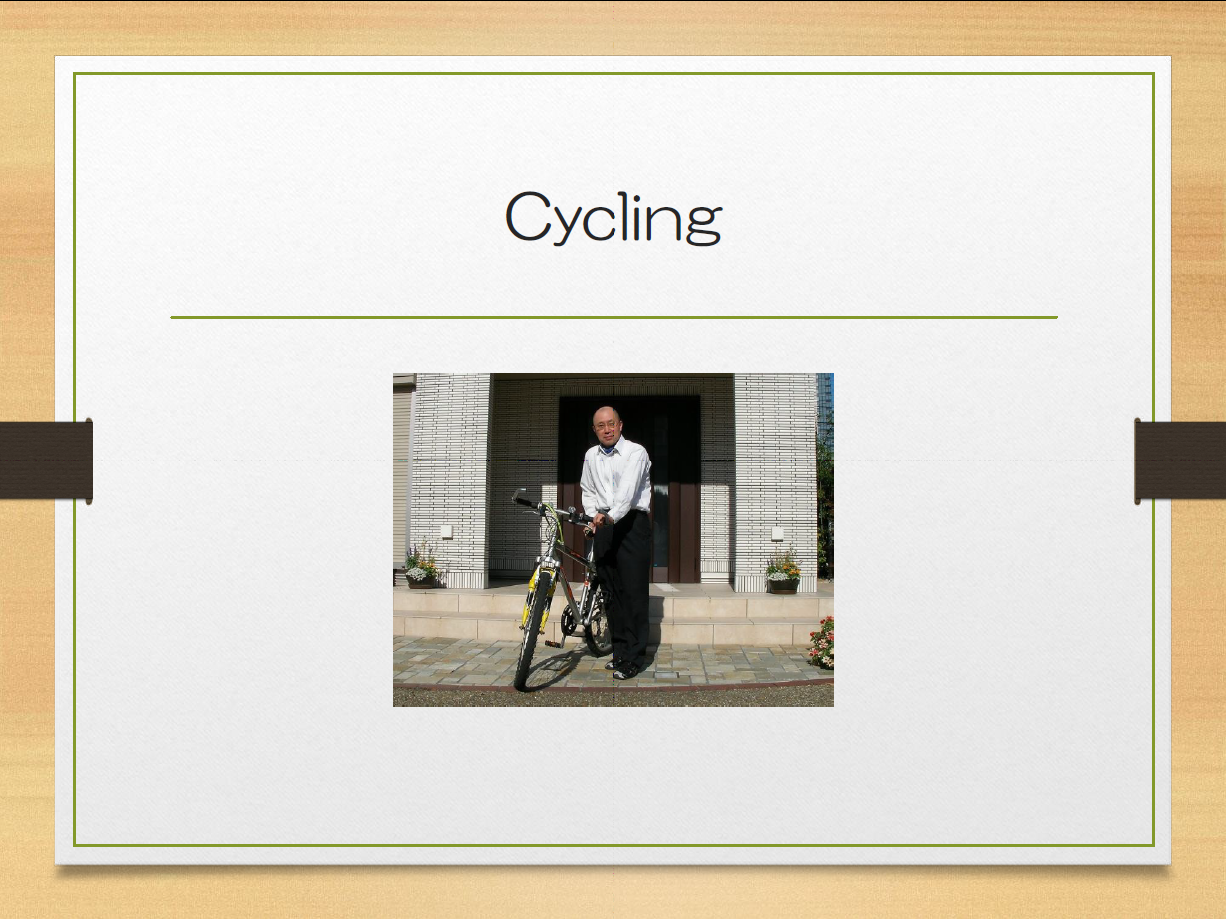 Cycling